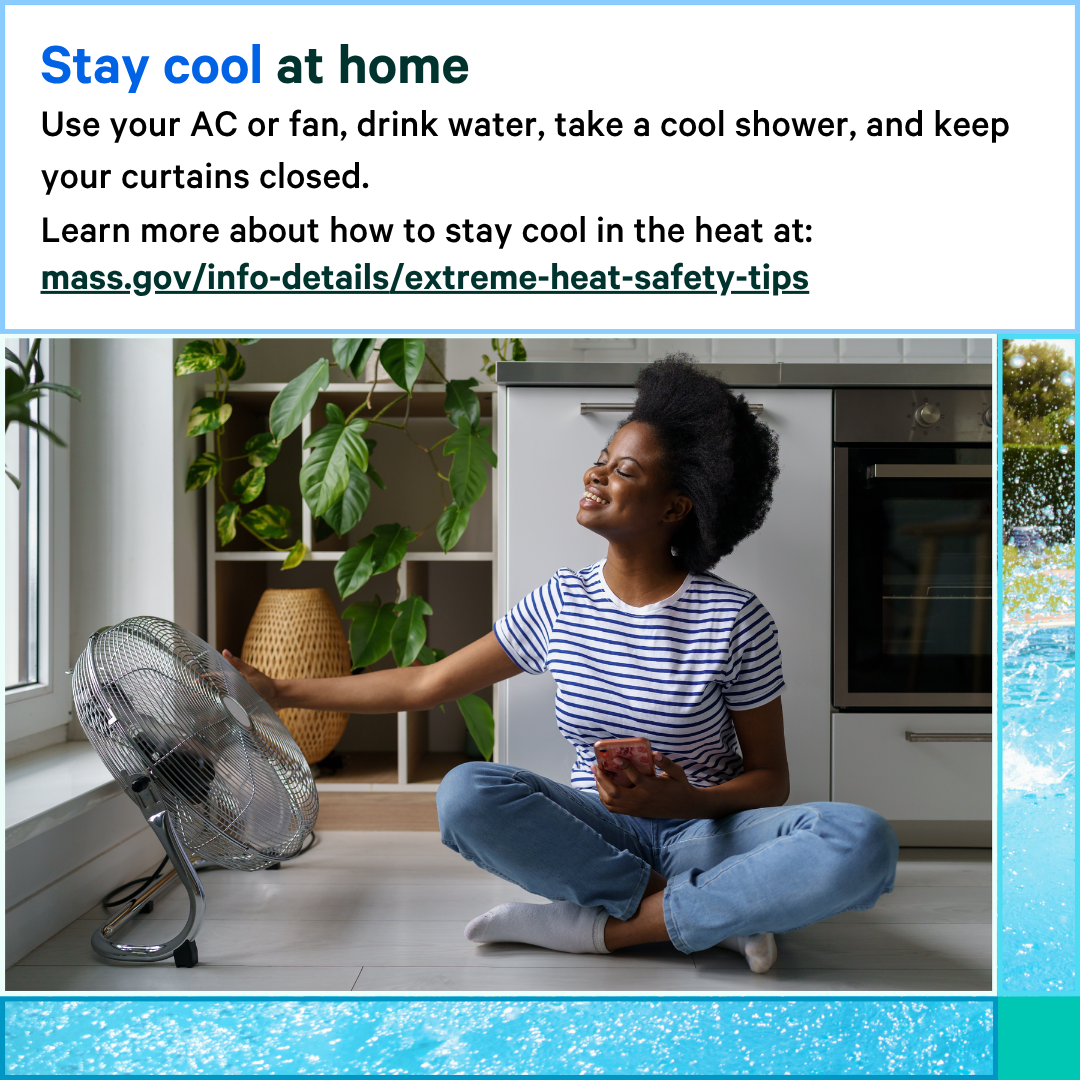 Stay cool at home

Use your AC or fan, drink water, take a cool shower, and keep your curtains closed.

Learn more about how to stay cool in the heat at: mass.gov/info-details/extreme-heat-safety-tips